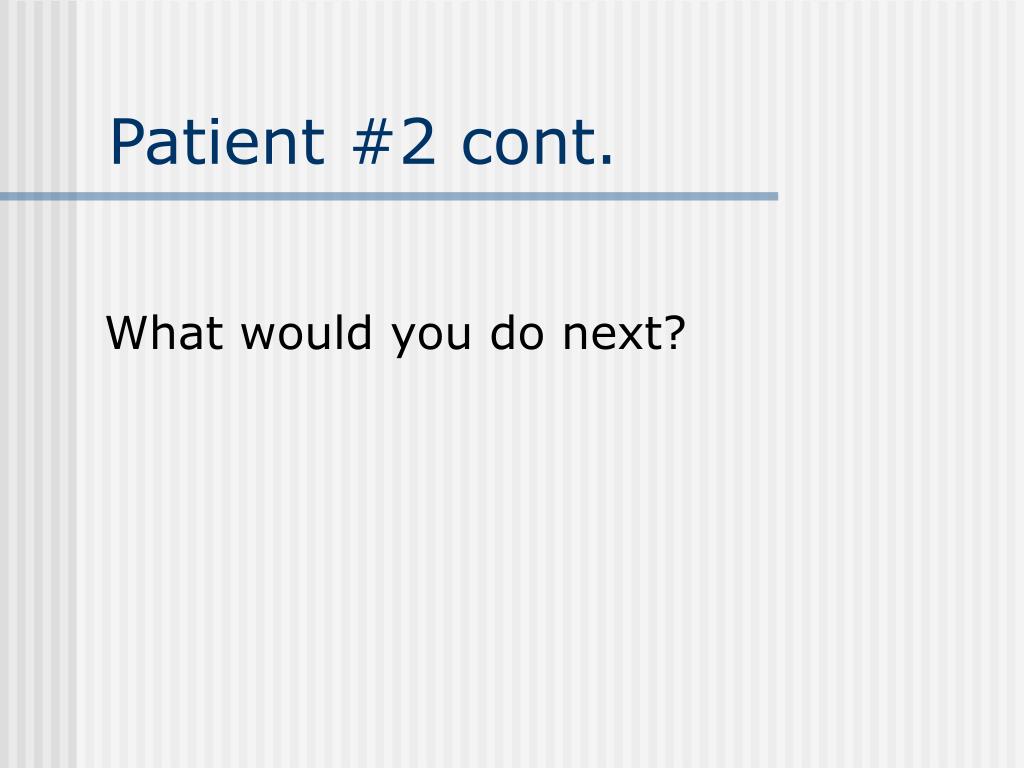 Patient #2 cont.

What would you do next?